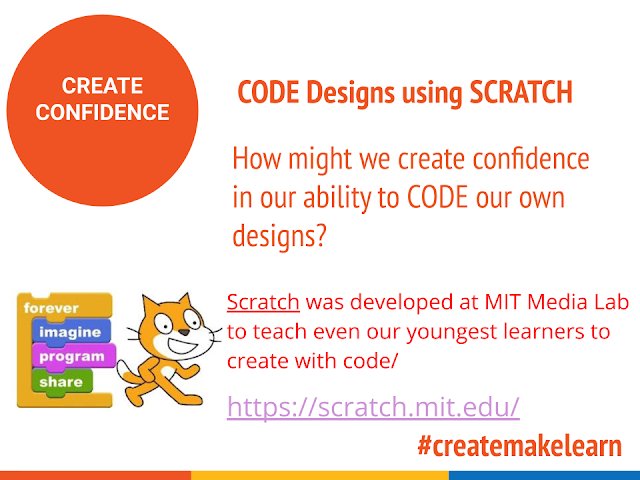 CREATE CONFIDENCE

CODE Designs using SCRATCH

How might we create confidence in our ability to CODE our own designs?

forever
imagine
program
share

Scratch was developed at MIT Media Lab to teach even our youngest learners to create with code/

https://scratch.mit.edu/

#createmakelearn